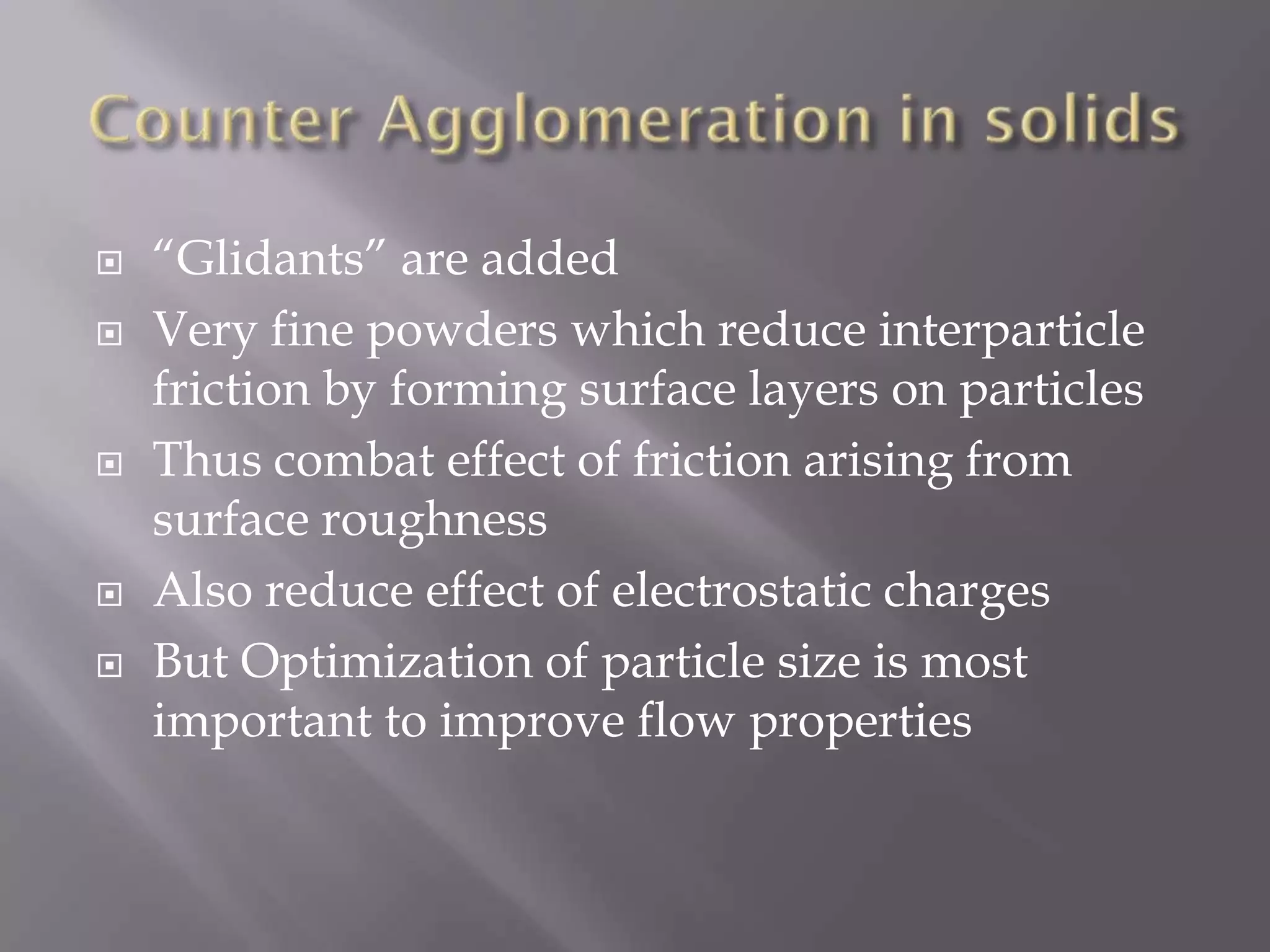 Counter Agglomeration in solids

“Glidants” are added

Very fine powders which reduce interparticle friction by forming surface layers on particles

Thus combat effect of friction arising from surface roughness

Also reduce effect of electrostatic charges

But Optimization of particle size is most important to improve flow properties